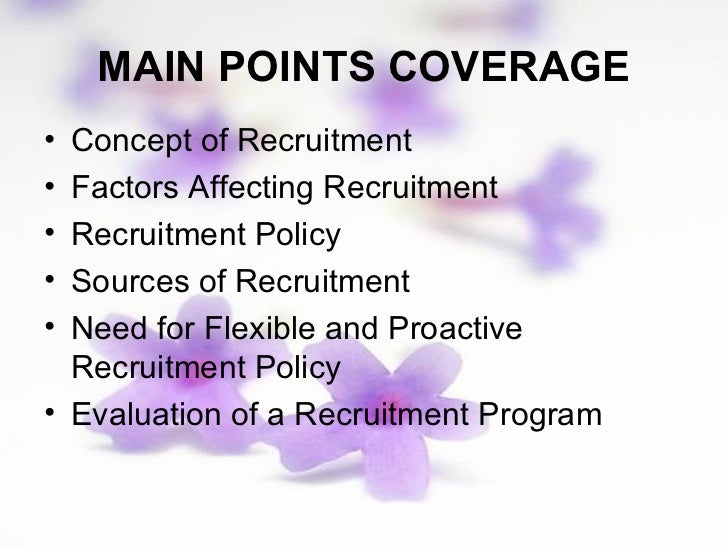 MAIN POINTS COVERAGE

• Concept of Recruitment
• Factors Affecting Recruitment
• Recruitment Policy
• Sources of Recruitment
• Need for Flexible and Proactive Recruitment Policy
• Evaluation of a Recruitment Program